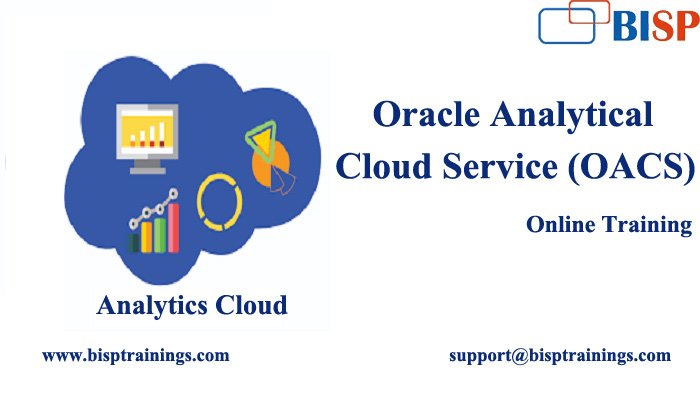 BISP

Oracle Analytical Cloud Service (OACS)

Online Training

Analytics Cloud

www.bisptrainings.com

support@bisptrainings.com